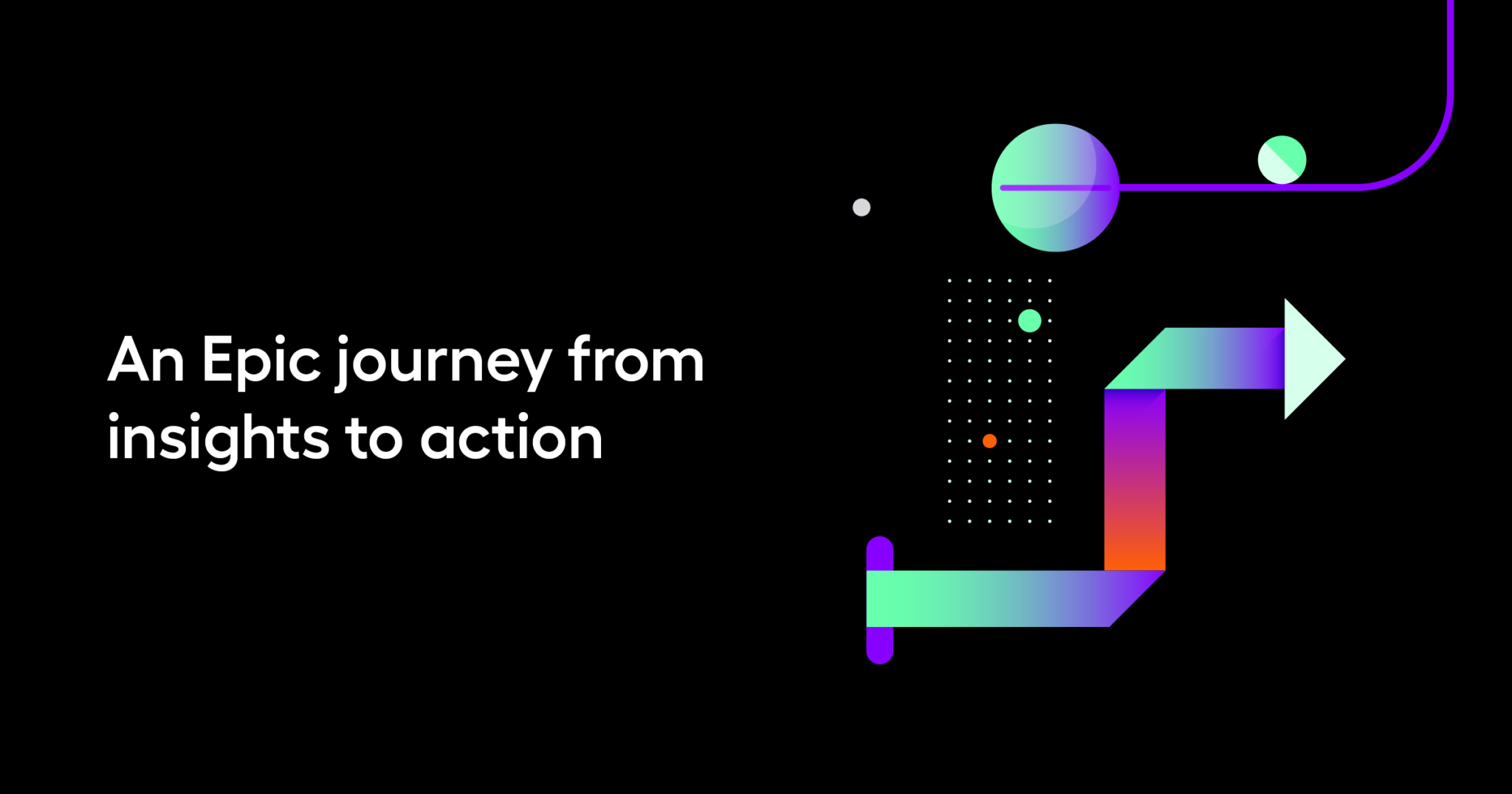 An Epic journey from insights to action